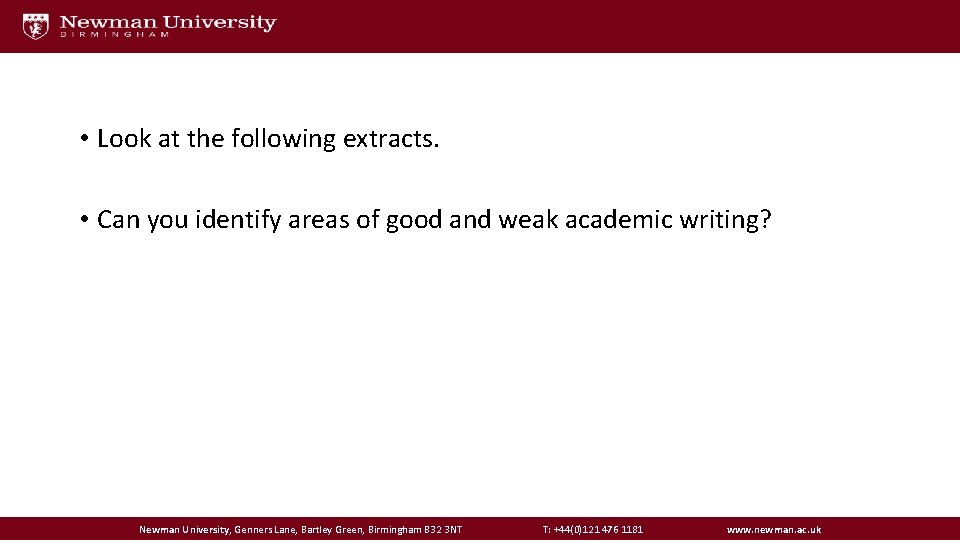 Newman University
BIRMINGHAM

• Look at the following extracts.

• Can you identify areas of good and weak academic writing?

Newman University, Genners Lane, Bartley Green, Birmingham B32 3NT T: +44(0)121 476 1181 www.newman.ac.uk